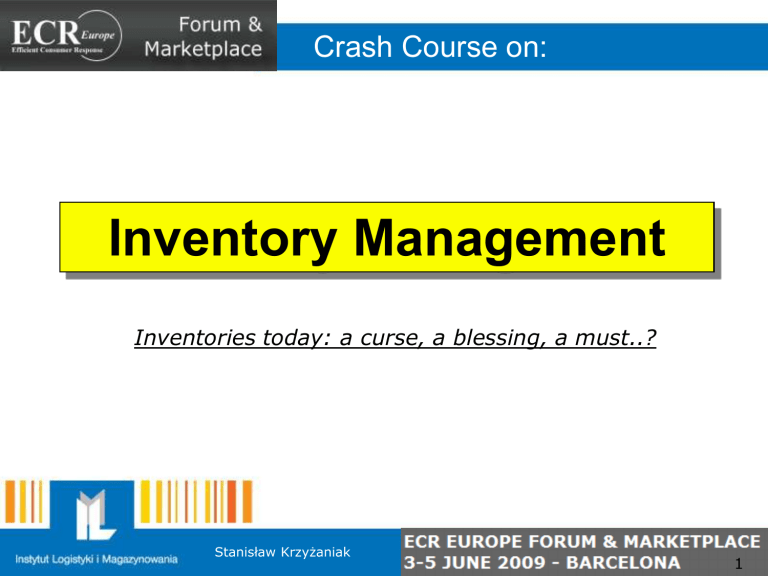 ECR Europe
Efficient Consumer Response

Forum & Marketplace

Crash Course on:

Inventory Management

Inventories today: a curse, a blessing, a must..?

Instytut Logistyki i Magazynowania

Stanisław Krzyżaniak

ECR EUROPE FORUM & MARKETPLACE
3-5 JUNE 2009 - BARCELONA

1